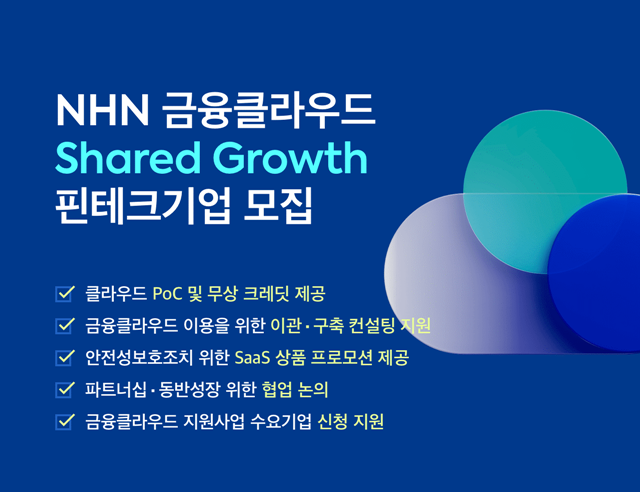 NHN 금융클라우드
Shared Growth
핀테크기업 모집

클라우드 PoC 및 무상 크레딧 제공

금융클라우드 이용을 위한 이관·구축 컨설팅 지원

안전성보호조치 위한 SaaS 상품 프로모션 제공

파트너십·동반성장 위한 협업 논의

금융클라우드 지원사업 수요기업 신청 지원